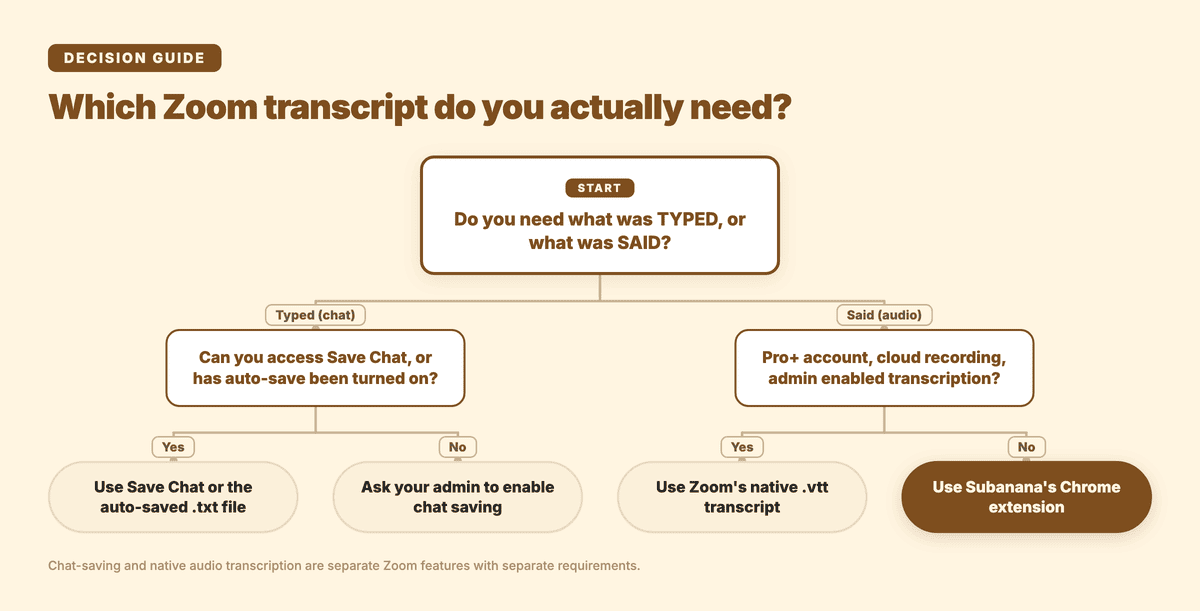 DECISION GUIDE

Which Zoom transcript do you actually need?

START

Do you need what was TYPED, or what was SAID?

Typed (chat)

Can you access Save Chat, or has auto-save been turned on?

Yes

Use Save Chat or the auto-saved .txt file

No

Ask your admin to enable chat saving

Said (audio)

Pro+ account, cloud recording, admin enabled transcription?

Yes

Use Zoom's native .vtt transcript

No

Use Subanana's Chrome extension

Chat-saving and native audio transcription are separate Zoom features with separate requirements.